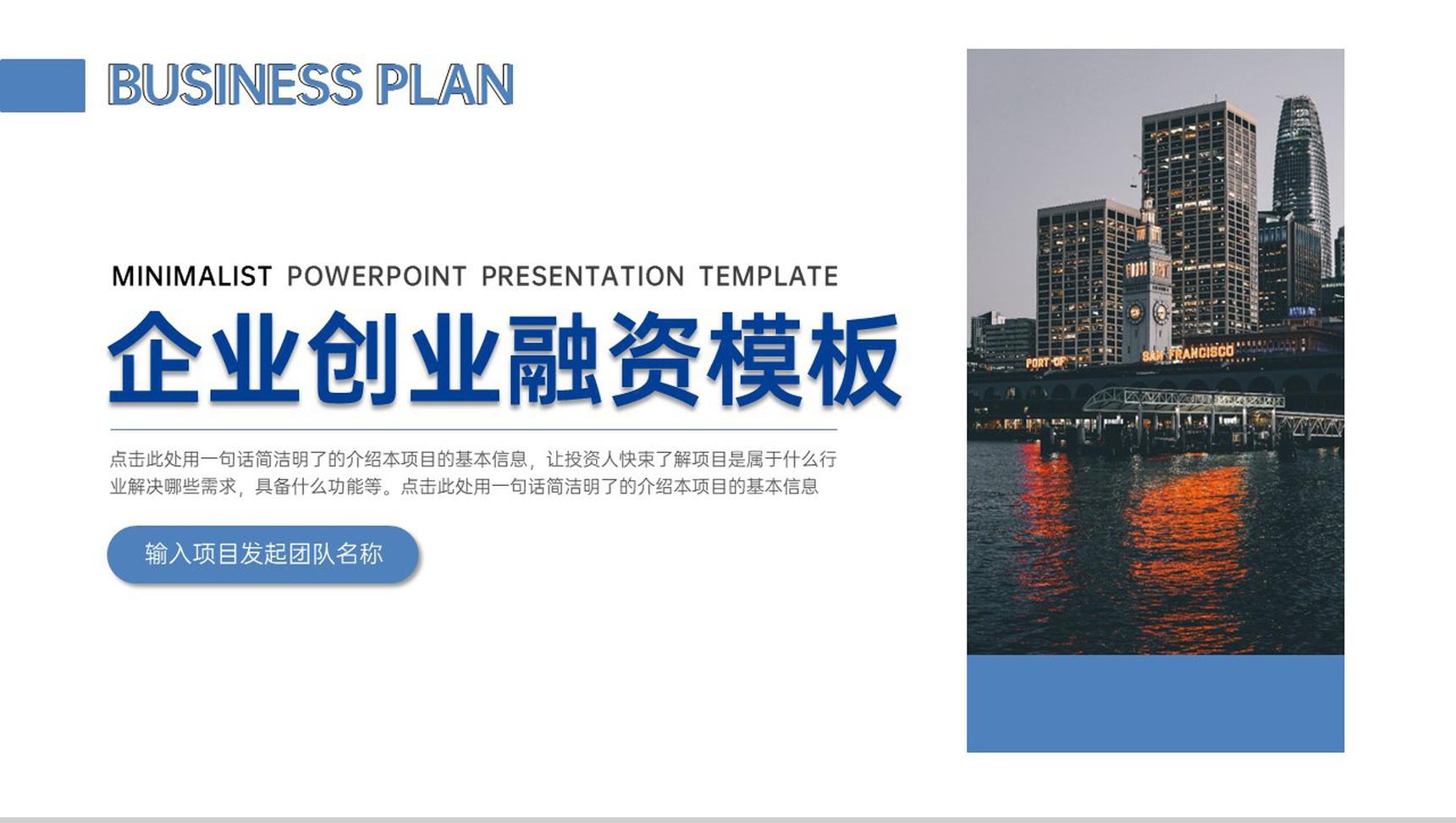 BUSINESS PLAN

MINIMALIST POWERPOINT PRESENTATION TEMPLATE

企业创业融资模板

点击此处用一句话简洁明了的介绍本项目的基本信息，让投资人快束了解项目是属于什么行业解决哪些需求，具备什么功能等。点击此处用一句话简洁明了的介绍本项目的基本信息

输入项目发起团队名称

PORT OF SAN FRANCISCO